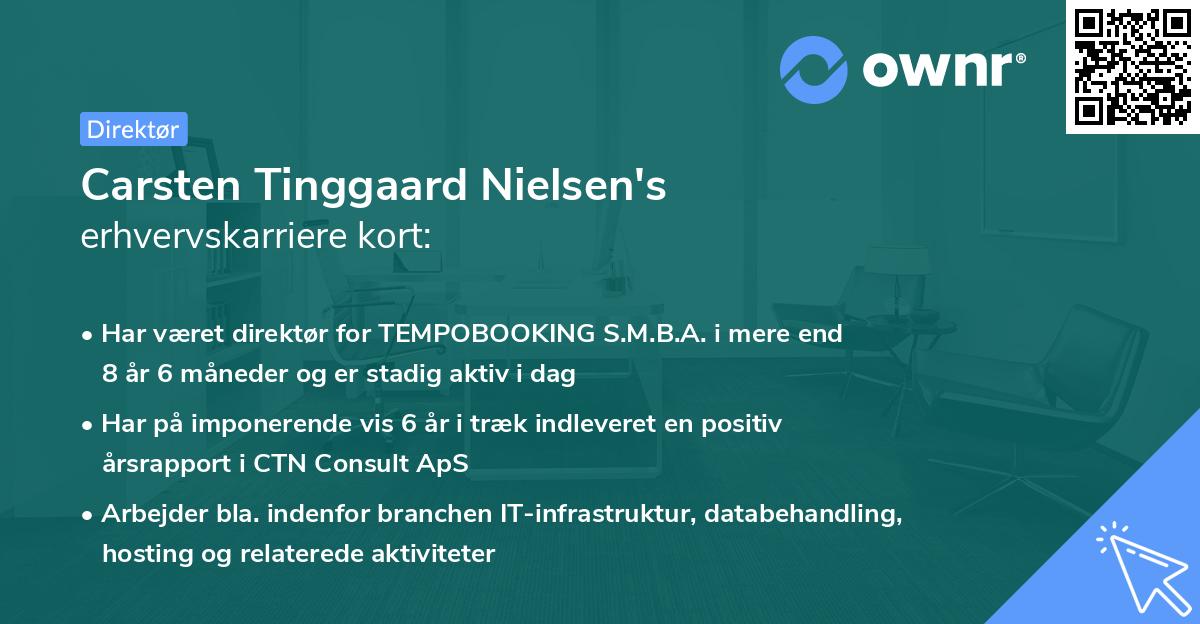 ownr®

Direktør

Carsten Tinggaard Nielsen's
erhvervskarriere kort:

• Har været direktør for TEMPOBOOKING S.M.B.A. i mere end 8 år 6 måneder og er stadig aktiv i dag

• Har på imponerende vis 6 år i træk indleveret en positiv årsrapport i CTN Consult ApS

• Arbejder bla. indenfor branchen IT-infrastruktur, databehandling, hosting og relaterede aktiviteter